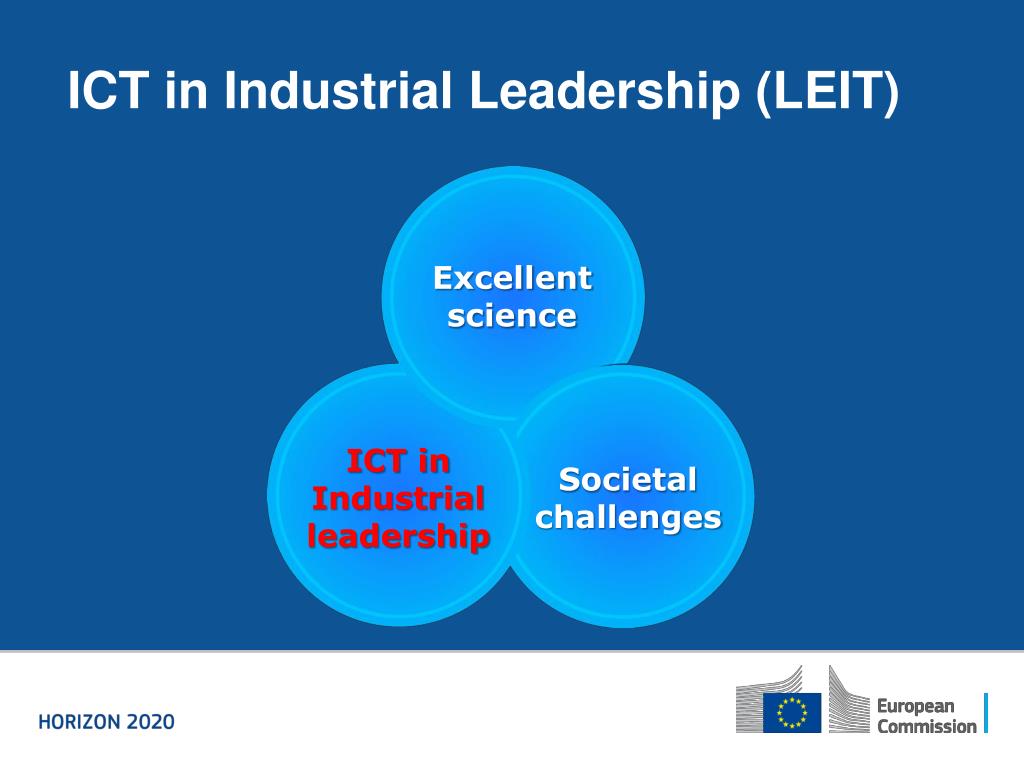 ICT in Industrial Leadership (LEIT)

Excellent science

ICT in Industrial leadership

Societal challenges

HORIZON 2020

European Commission